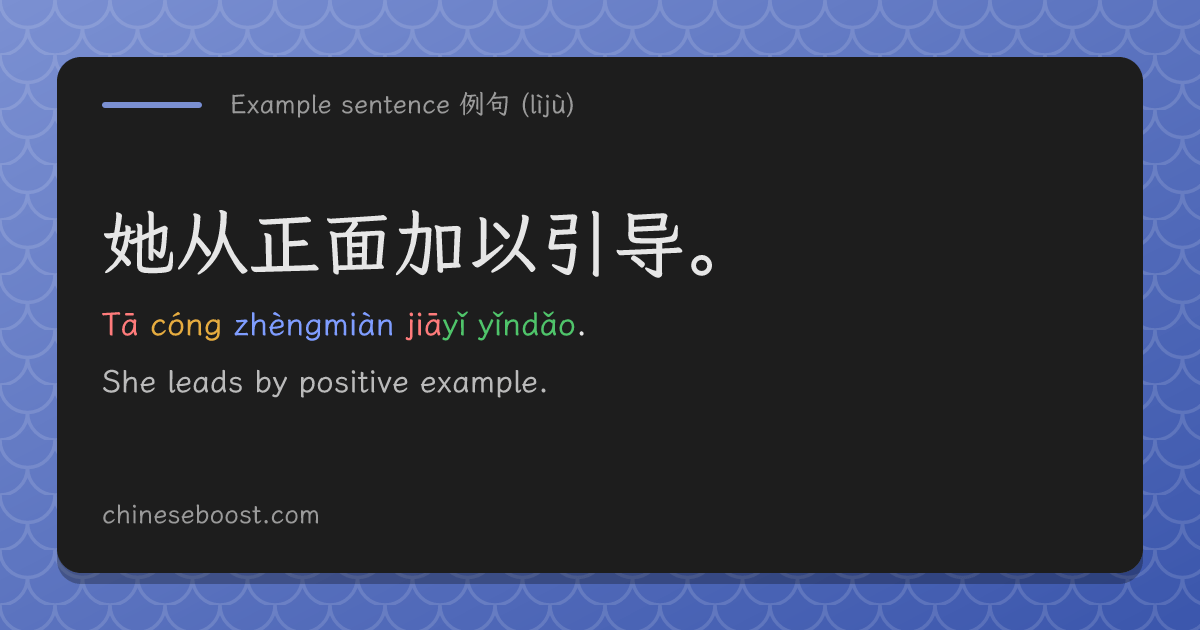 Example sentence 例句 (lìjù)

她从正面加以引导。

Tā cóng zhèngmiàn jiāyǐ yǐndǎo.

She leads by positive example.

chineseboost.com